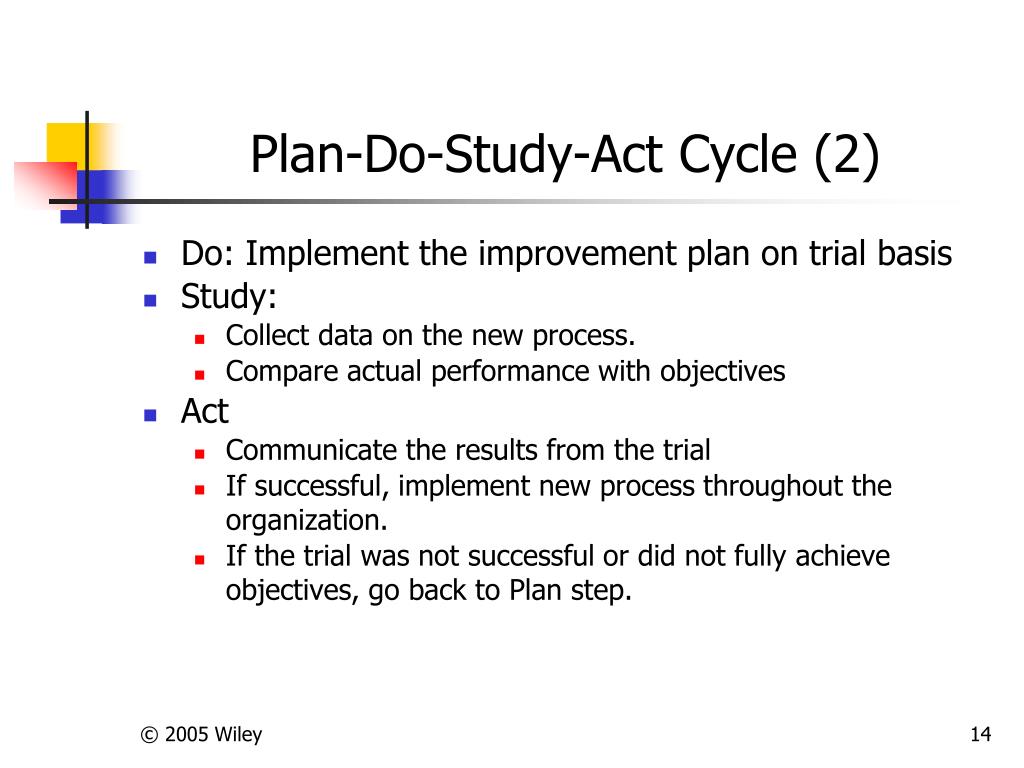 Plan-Do-Study-Act Cycle (2)

- Do: Implement the improvement plan on trial basis
- Study:
  - Collect data on the new process.
  - Compare actual performance with objectives
- Act
  - Communicate the results from the trial
  - If successful, implement new process throughout the organization.
  - If the trial was not successful or did not fully achieve objectives, go back to Plan step.

© 2005 Wiley

14